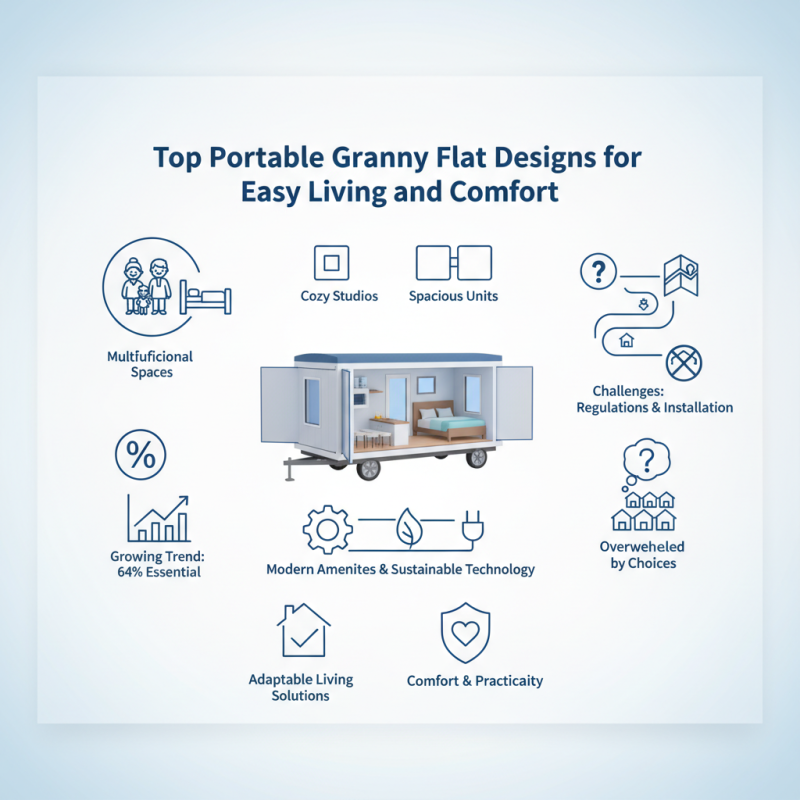 Top Portable Granny Flat Designs for Easy Living and Comfort

Multfuficional Spaces

Cozy Studios

Spacious Units

?

Challenges: Regulations & Installation

%

Growing Trend: 64% Essential

Modern Amenites & Sustainable Technology

?

Overweheled by Choices

Adaptable Living Solutions

Comfort & Practicaity